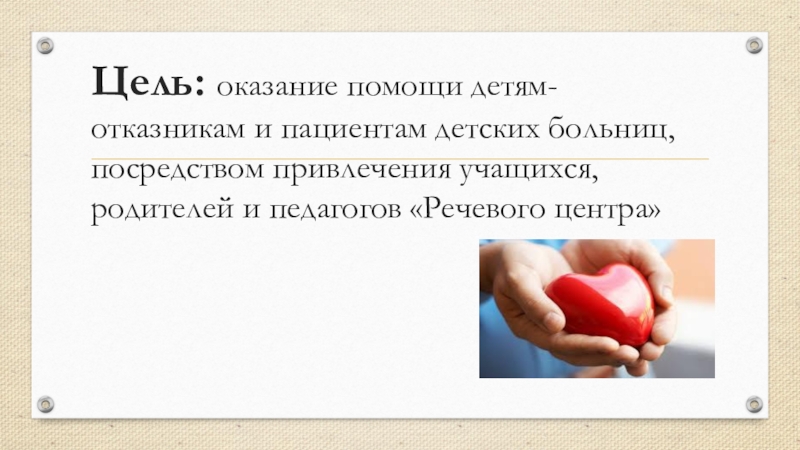 Цель: оказание помощи детям-отказникам и пациентам детских больниц, посредством привлечения учащихся, родителей и педагогов «Речевого центра»